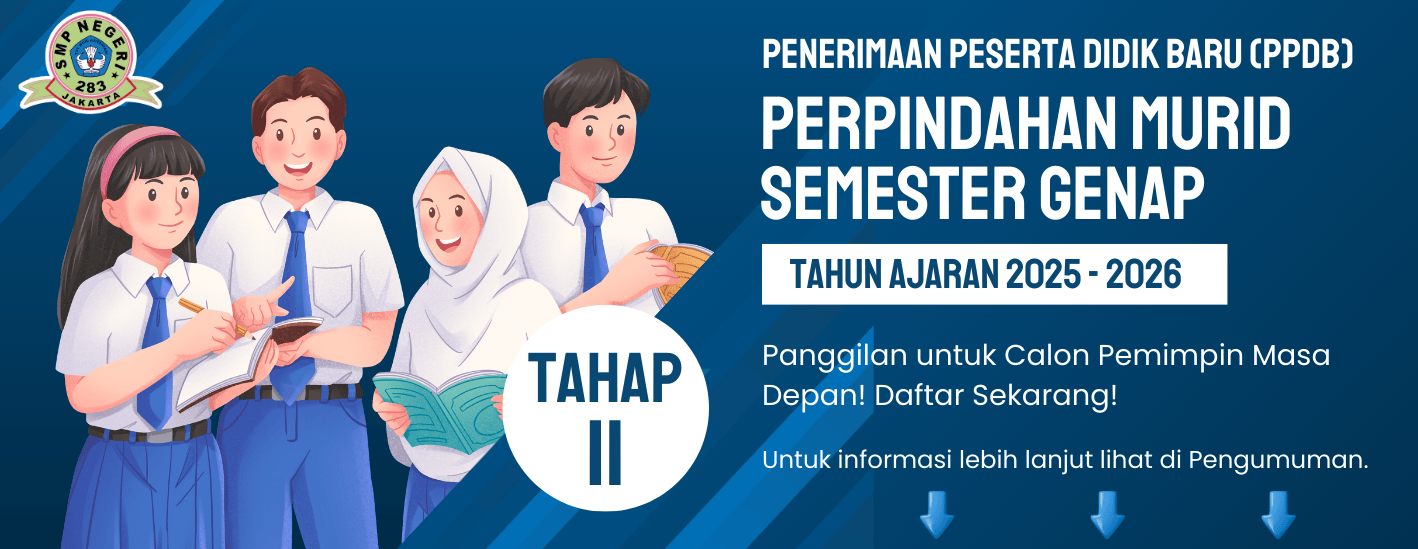 SMP NEGERI
283
JAKARTA

PENERIMAAN PESERTA DIDIK BARU (PPDB)

PERPINDAHAN MURID SEMESTER GENAP

TAHUN AJARAN 2025 - 2026

TAHAP II

Panggilan untuk Calon Pemimpin Masa Depan! Daftar Sekarang!

Untuk informasi lebih lanjut lihat di Pengumuman.